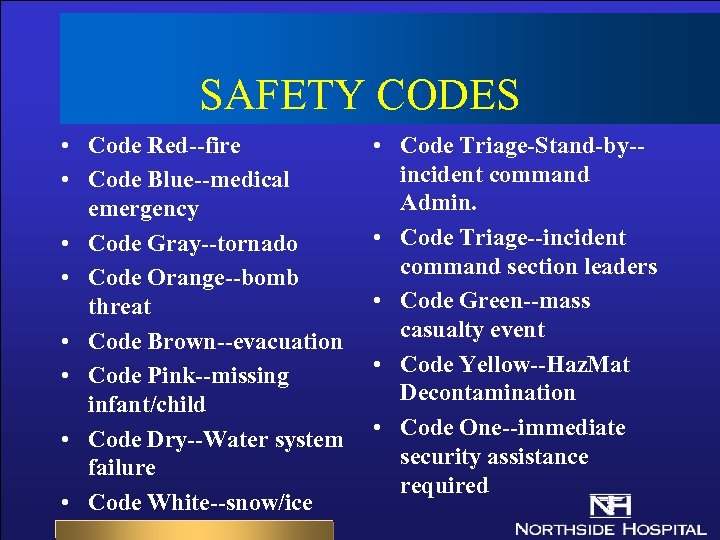 SAFETY CODES

• Code Red--fire
• Code Blue--medical emergency
• Code Gray--tornado
• Code Orange--bomb threat
• Code Brown--evacuation
• Code Pink--missing infant/child
• Code Dry--Water system failure
• Code White--snow/ice

• Code Triage-Stand-by--incident command Admin.
• Code Triage--incident command section leaders
• Code Green--mass casualty event
• Code Yellow--HazMat Decontamination
• Code One--immediate security assistance required

NH
NORTHSIDE HOSPITAL